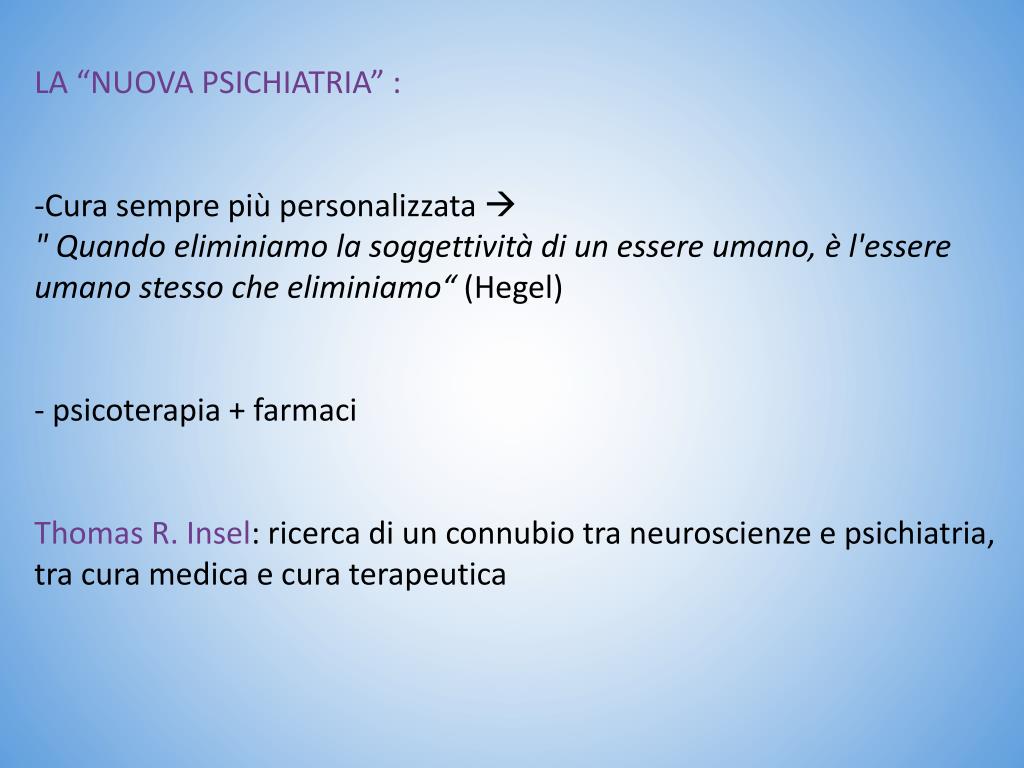 LA “NUOVA PSICHIATRIA” :

-Cura sempre più personalizzata →
" Quando eliminiamo la soggettività di un essere umano, è l'essere umano stesso che eliminiamo“ (Hegel)

- psicoterapia + farmaci

Thomas R. Insel: ricerca di un connubio tra neuroscienze e psichiatria, tra cura medica e cura terapeutica